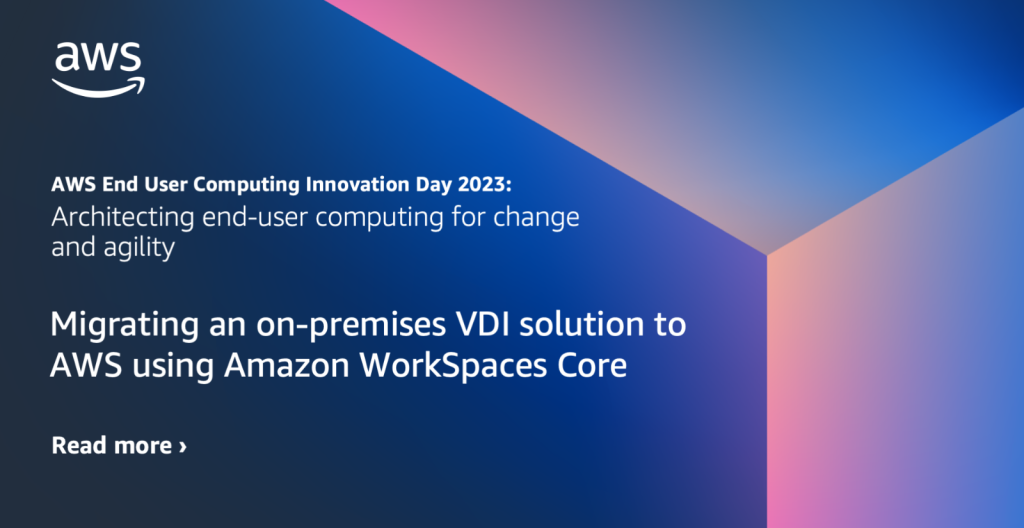 aws

AWS End User Computing Innovation Day 2023:
Architecting end-user computing for change and agility

Migrating an on-premises VDI solution to AWS using Amazon WorkSpaces Core

Read more ›